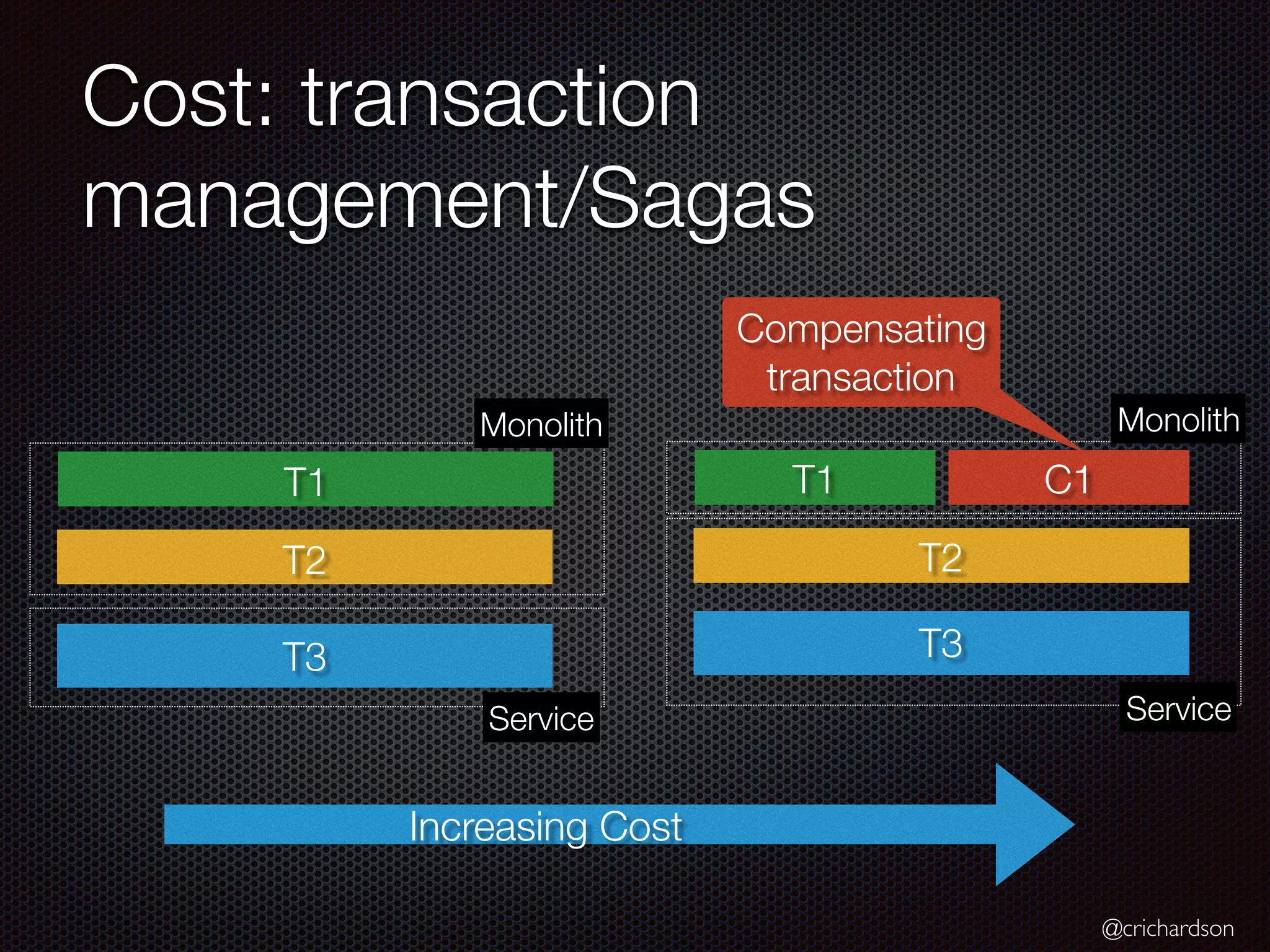 Cost: transaction management/Sagas

Monolith

T1

T2

T3

Service

Compensating transaction

Monolith

T1

C1

T2

T3

Service

Increasing Cost

@crichardson